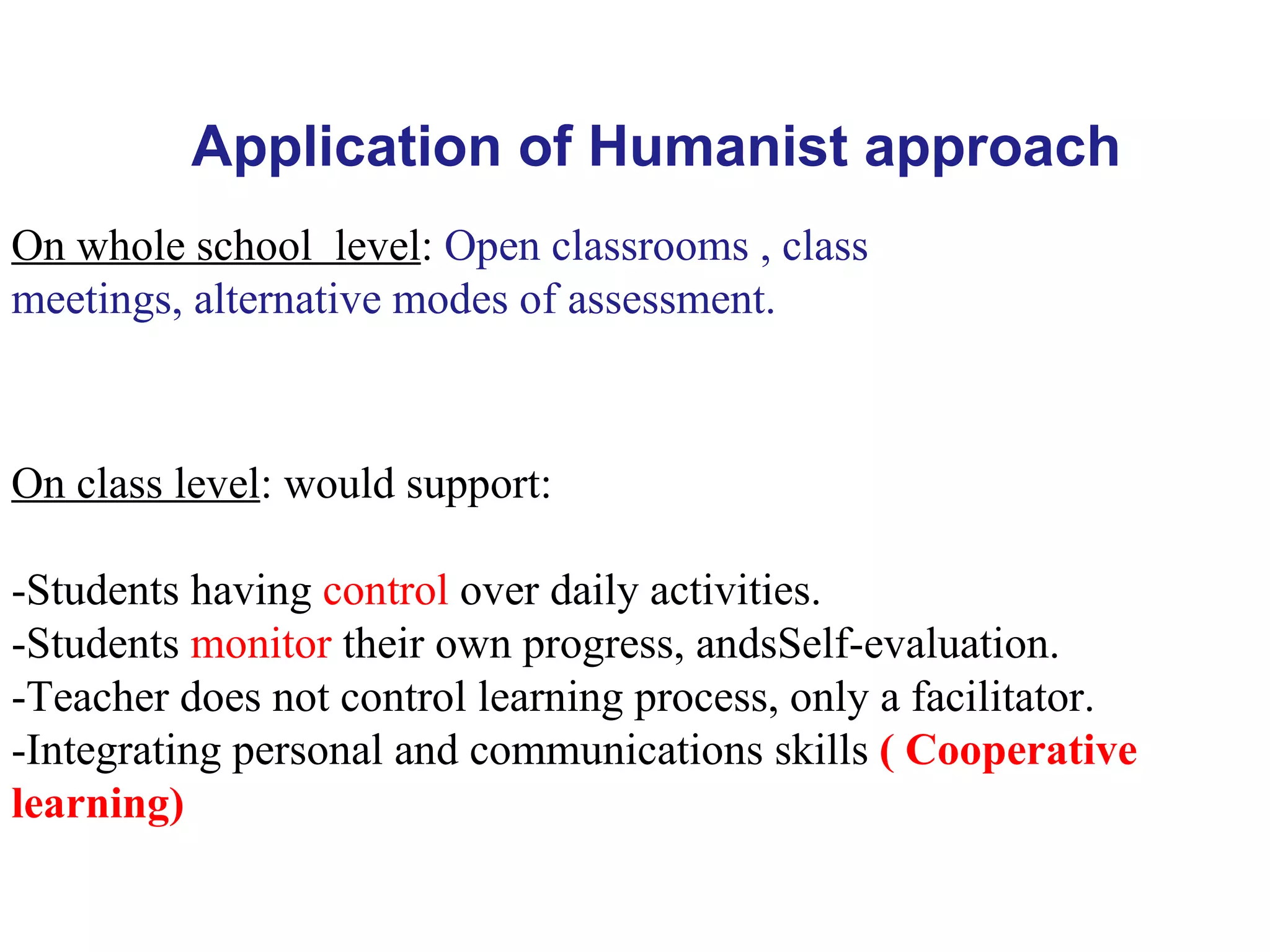 Application of Humanist approach

On whole school level: Open classrooms , class meetings, alternative modes of assessment.

On class level: would support:

-Students having control over daily activities.
-Students monitor their own progress, andsSelf-evaluation.
-Teacher does not control learning process, only a facilitator.
-Integrating personal and communications skills ( Cooperative learning)